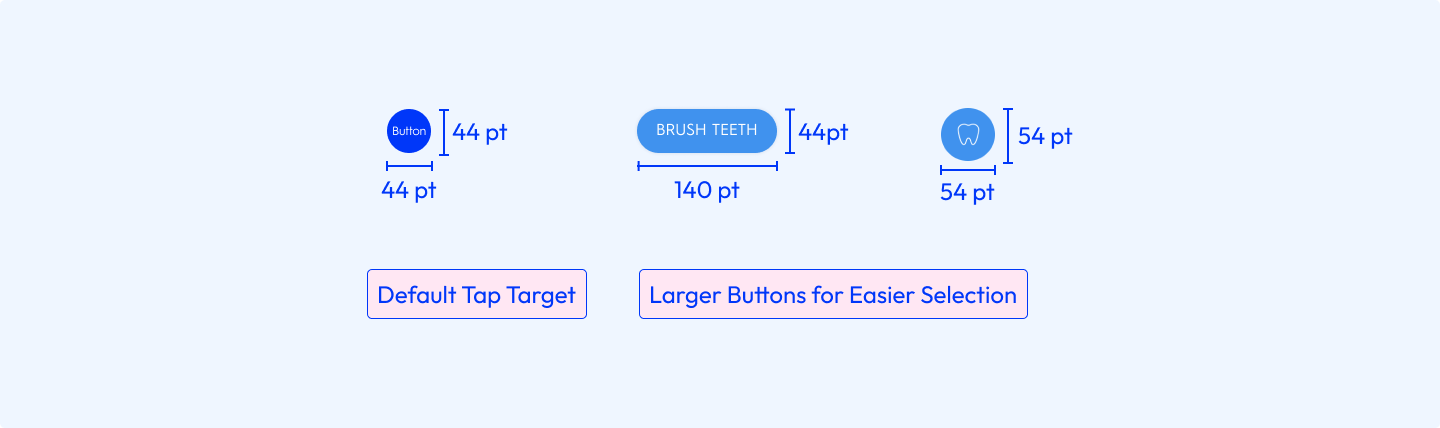 Button 44 pt
44 pt

BRUSH TEETH 44pt
140 pt

54 pt
54 pt

Default Tap Target

Larger Buttons for Easier Selection